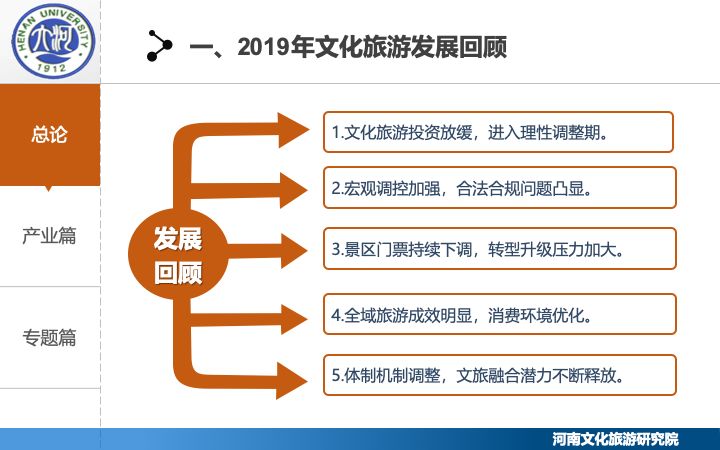 HENAN UNIVERSITY
1912

一、2019年文化旅游发展回顾

总论

产业篇

专题篇

发展回顾

1.文化旅游投资放缓，进入理性调整期。

2.宏观调控加强，合法合规问题凸显。

3.景区门票持续下调，转型升级压力加大。

4.全域旅游成效明显，消费环境优化。

5.体制机制调整，文旅融合潜力不断释放。

河南文化旅游研究院